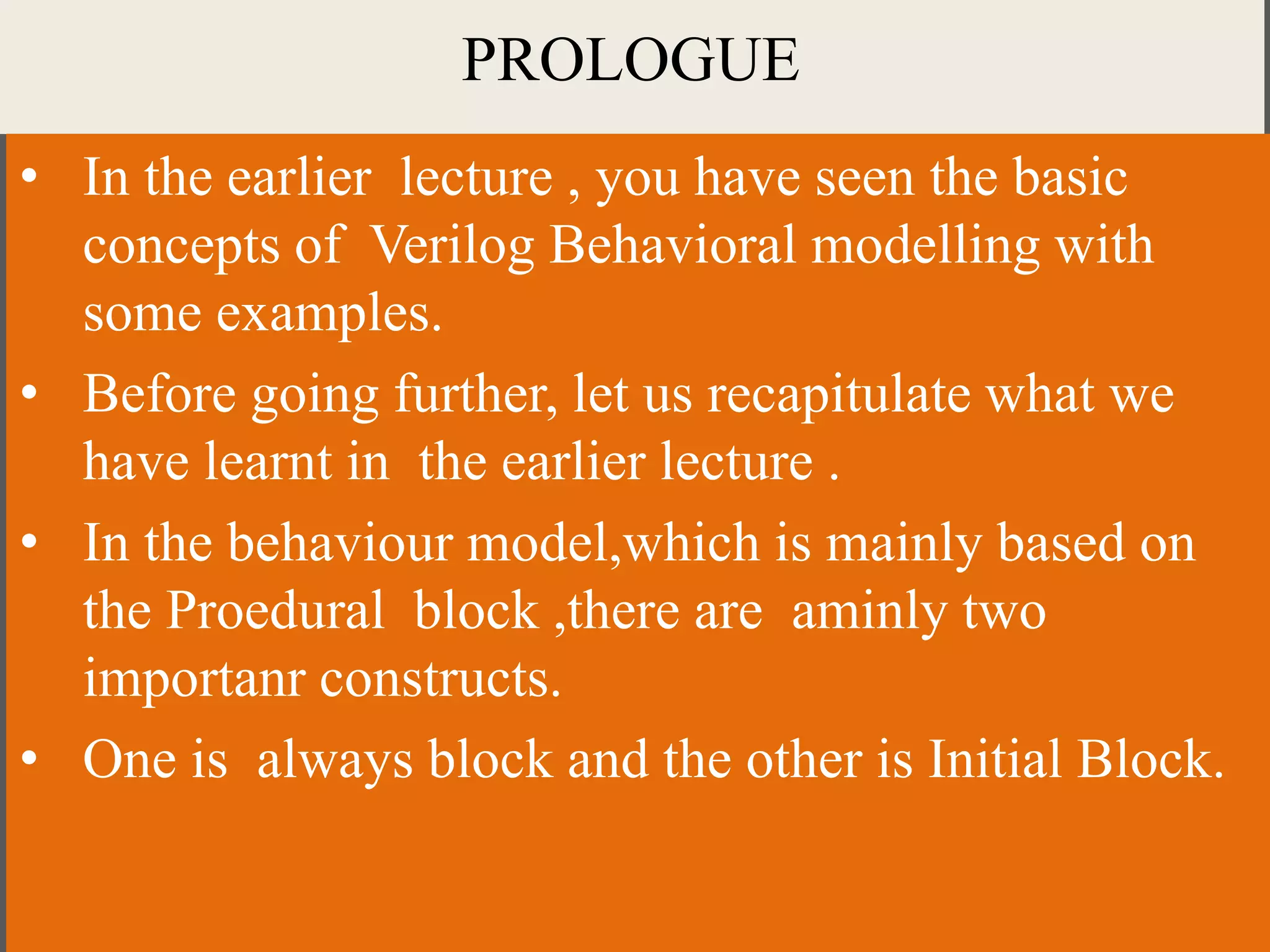 PROLOGUE

• In the earlier lecture , you have seen the basic concepts of Verilog Behavioral modelling with some examples.

• Before going further, let us recapitulate what we have learnt in the earlier lecture .

• In the behaviour model,which is mainly based on the Proedural block ,there are aminly two importanr constructs.

• One is always block and the other is Initial Block.